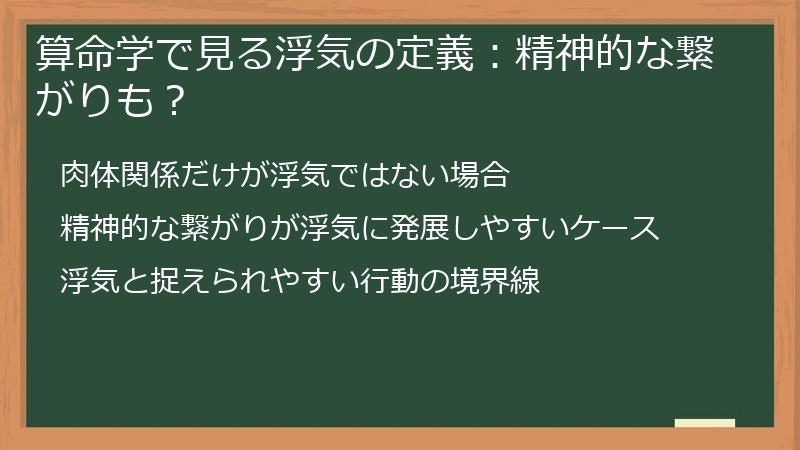 算命学で見る浮気の定義：精神的な繋がりも？

肉体関係だけが浮気ではない場合

精神的な繋がりが浮気に発展しやすいケース

浮気と捉えられやすい行動の境界線